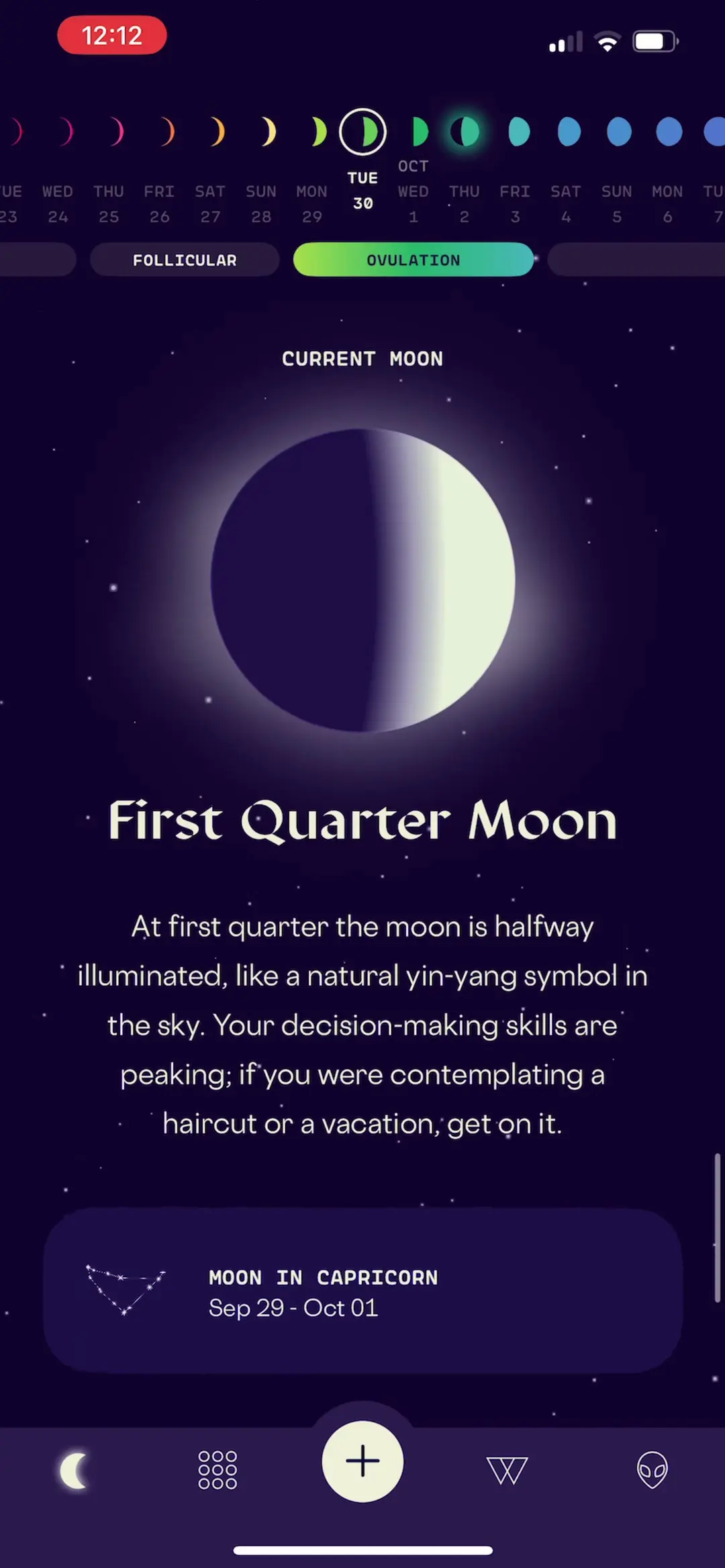 12:12

UE 23 WED 24 THU 25 FRI 26 SAT 27 SUN 28 MON 29 TUE 30 OCT WED 1 THU 2 FRI 3 SAT 4 SUN 5 MON 6 TU 7

FOLLICULAR OVULATION

CURRENT MOON

First Quarter Moon

At first quarter the moon is halfway illuminated, like a natural yin-yang symbol in the sky. Your decision-making skills are peaking; if you were contemplating a haircut or a vacation, get on it.

MOON IN CAPRICORN
Sep 29 - Oct 01